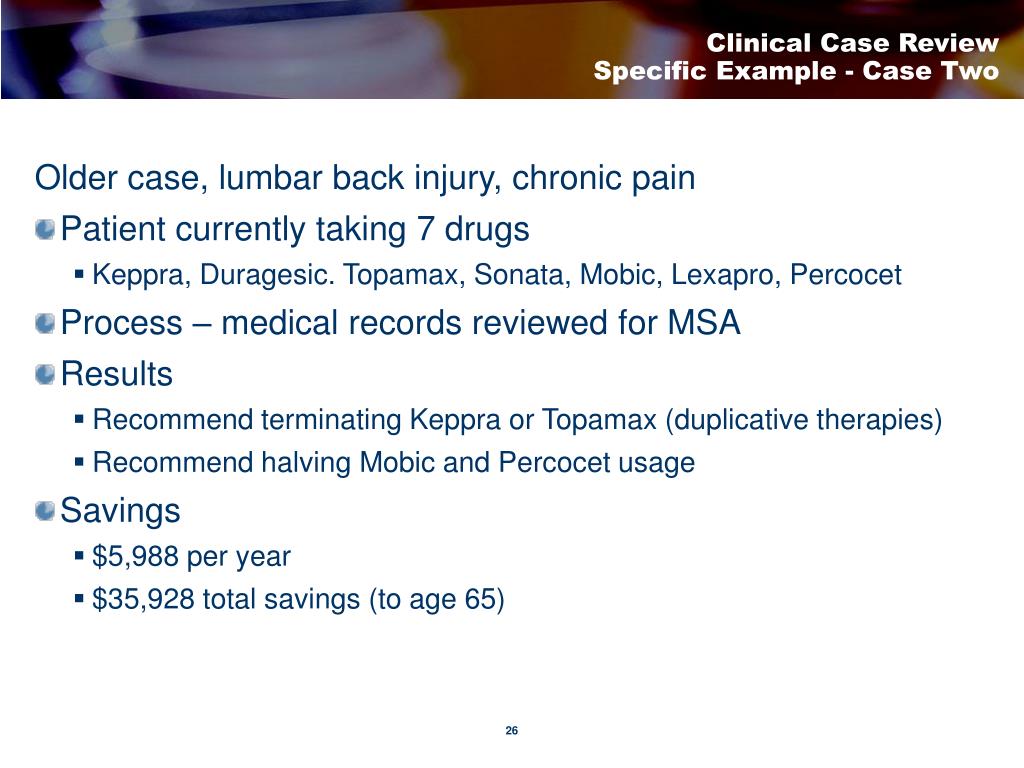 Clinical Case Review
Specific Example - Case Two

Older case, lumbar back injury, chronic pain

Patient currently taking 7 drugs

Keppra, Duragesic. Topamax, Sonata, Mobic, Lexapro, Percocet

Process – medical records reviewed for MSA

Results

Recommend terminating Keppra or Topamax (duplicative therapies)

Recommend halving Mobic and Percocet usage

Savings

\$5,988 per year

\$35,928 total savings (to age 65)

26